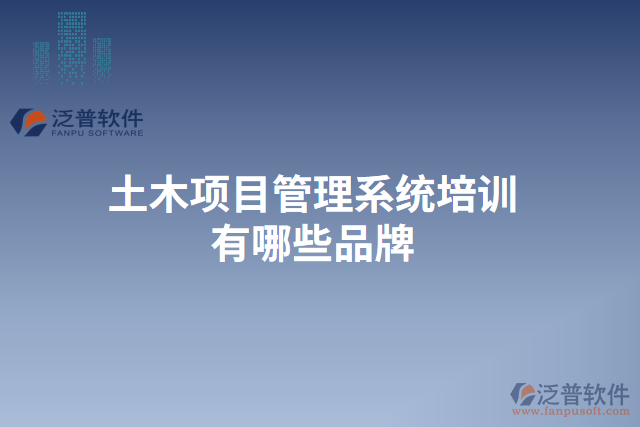 泛普软件
FANPU SOFTWARE

土木项目管理系统培训有哪些品牌

泛普软件
www.fanpusoft.com